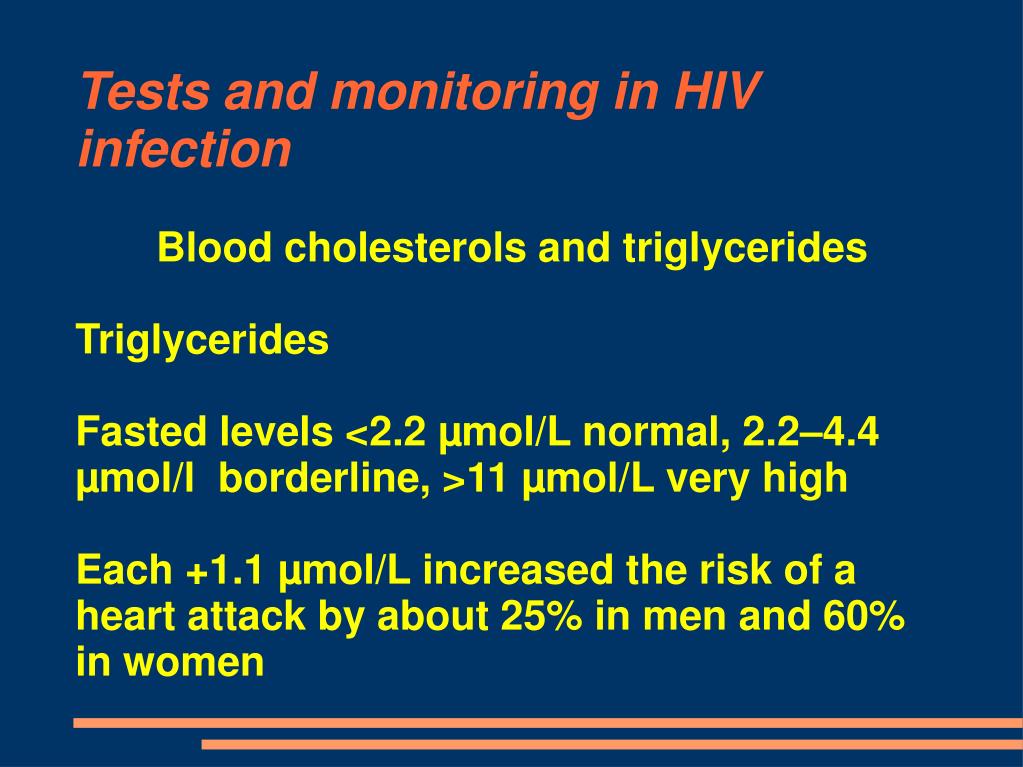 Tests and monitoring in HIV infection

Blood cholesterols and triglycerides

Triglycerides

Fasted levels <2.2 µmol/L normal, 2.2–4.4 µmol/l  borderline, >11 µmol/L very high

Each +1.1 µmol/L increased the risk of a heart attack by about 25% in men and 60% in women